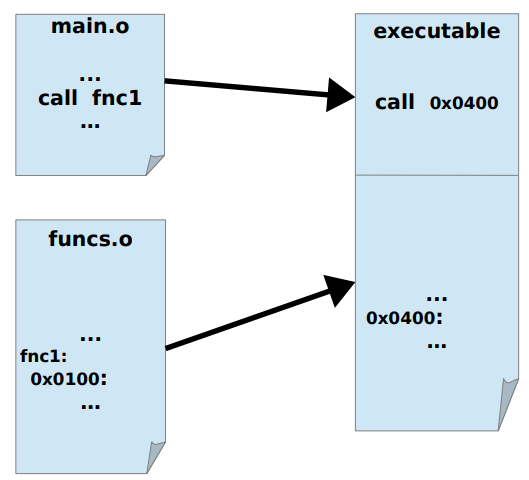 main.o

...
call fnc1
...

funcs.o

...
fnc1:
0x0100:
...

executable

call 0x0400

...
0x0400:
...